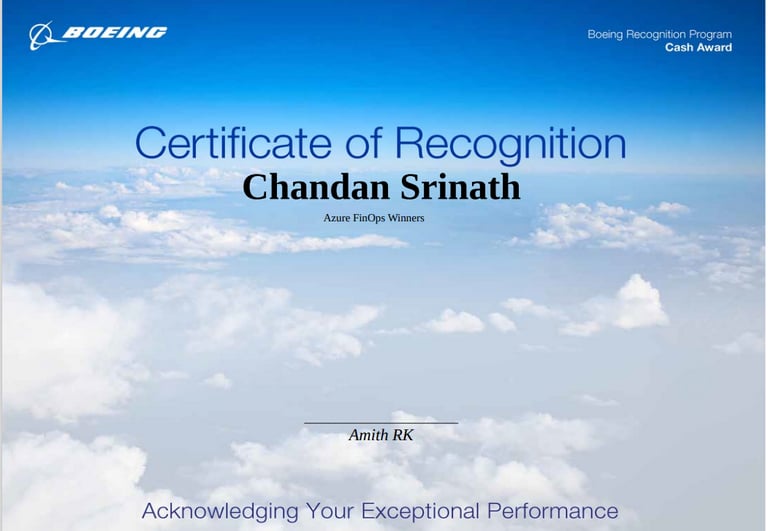 BOEING

Boeing Recognition Program
Cash Award

Certificate of Recognition

Chandan Srinath

Azure FinOps Winners

Amith RK

Acknowledging Your Exceptional Performance